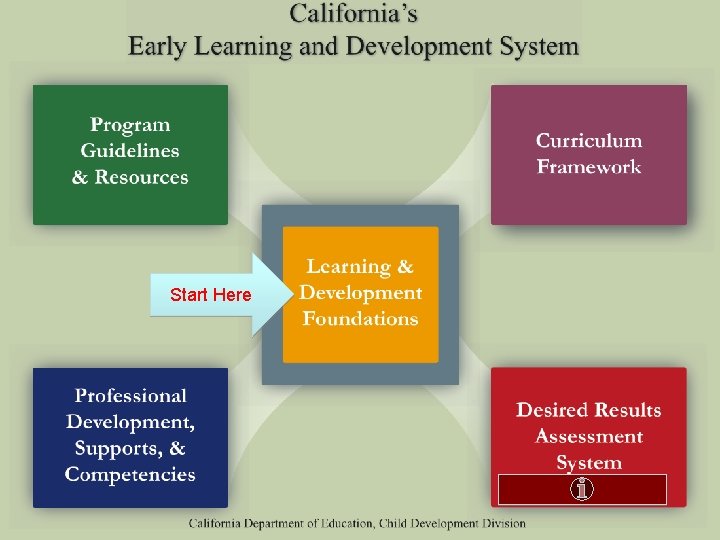 California's
Early Learning and Development System

Program Guidelines & Resources

Curriculum Framework

Start Here

Learning & Development Foundations

Professional Development, Supports, & Competencies

Desired Results Assessment System

i

California Department of Education, Child Development Division